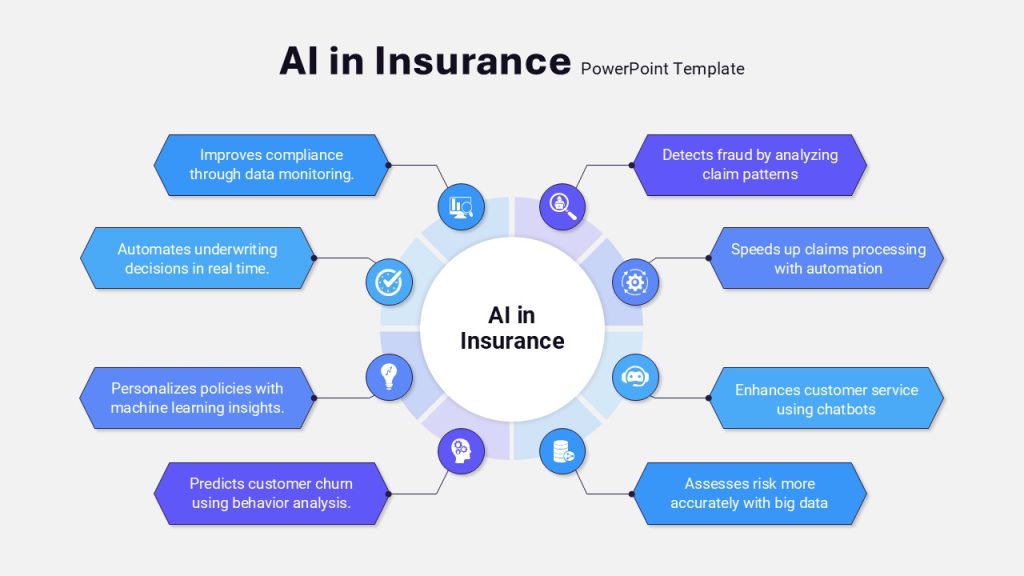 AI in Insurance PowerPoint Template

Improves compliance through data monitoring.

Automates underwriting decisions in real time.

Personalizes policies with machine learning insights.

Predicts customer churn using behavior analysis.

AI in Insurance

Detects fraud by analyzing claim patterns

Speeds up claims processing with automation

Enhances customer service using chatbots

Assesses risk more accurately with big data